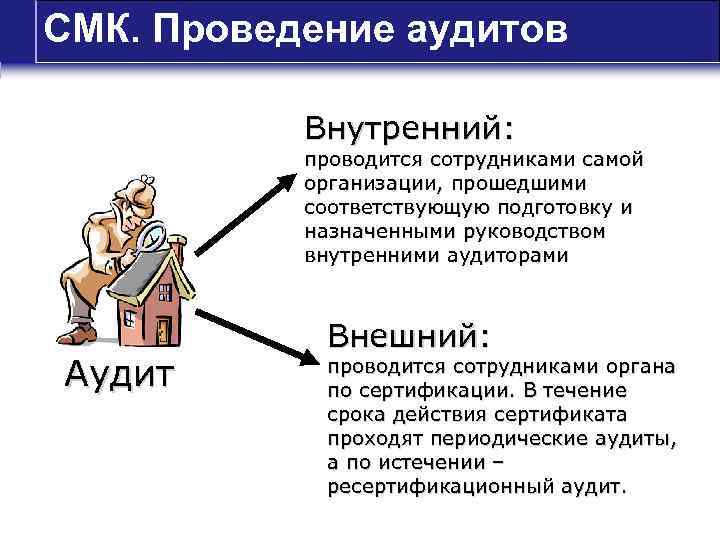 СМК. Проведение аудитов

Аудит

Внутренний:
проводится сотрудниками самой организации, прошедшими соответствующую подготовку и назначенными руководством внутренними аудиторами

Внешний:
проводится сотрудниками органа по сертификации. В течение срока действия сертификата проходят периодические аудиты, а по истечении – ресертификационный аудит.